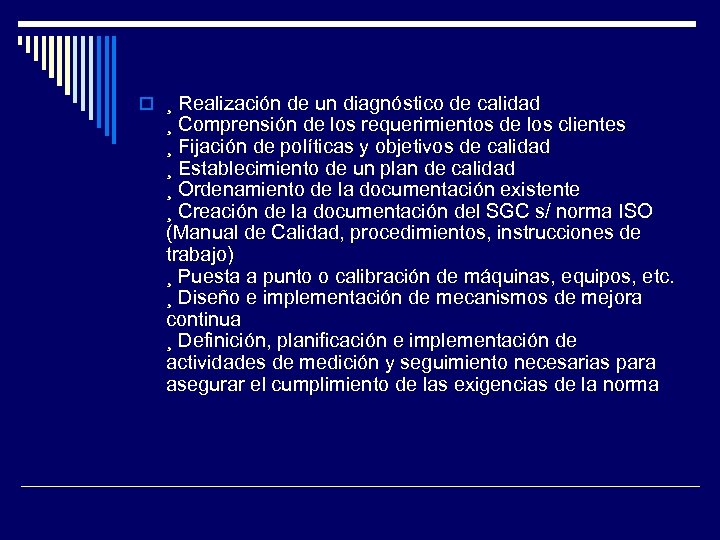 ¸ Realización de un diagnóstico de calidad
¸ Comprensión de los requerimientos de los clientes
¸ Fijación de políticas y objetivos de calidad
¸ Establecimiento de un plan de calidad
¸ Ordenamiento de la documentación existente
¸ Creación de la documentación del SGC s/ norma ISO (Manual de Calidad, procedimientos, instrucciones de trabajo)
¸ Puesta a punto o calibración de máquinas, equipos, etc.
¸ Diseño e implementación de mecanismos de mejora continua
¸ Definición, planificación e implementación de actividades de medición y seguimiento necesarias para asegurar el cumplimiento de las exigencias de la norma